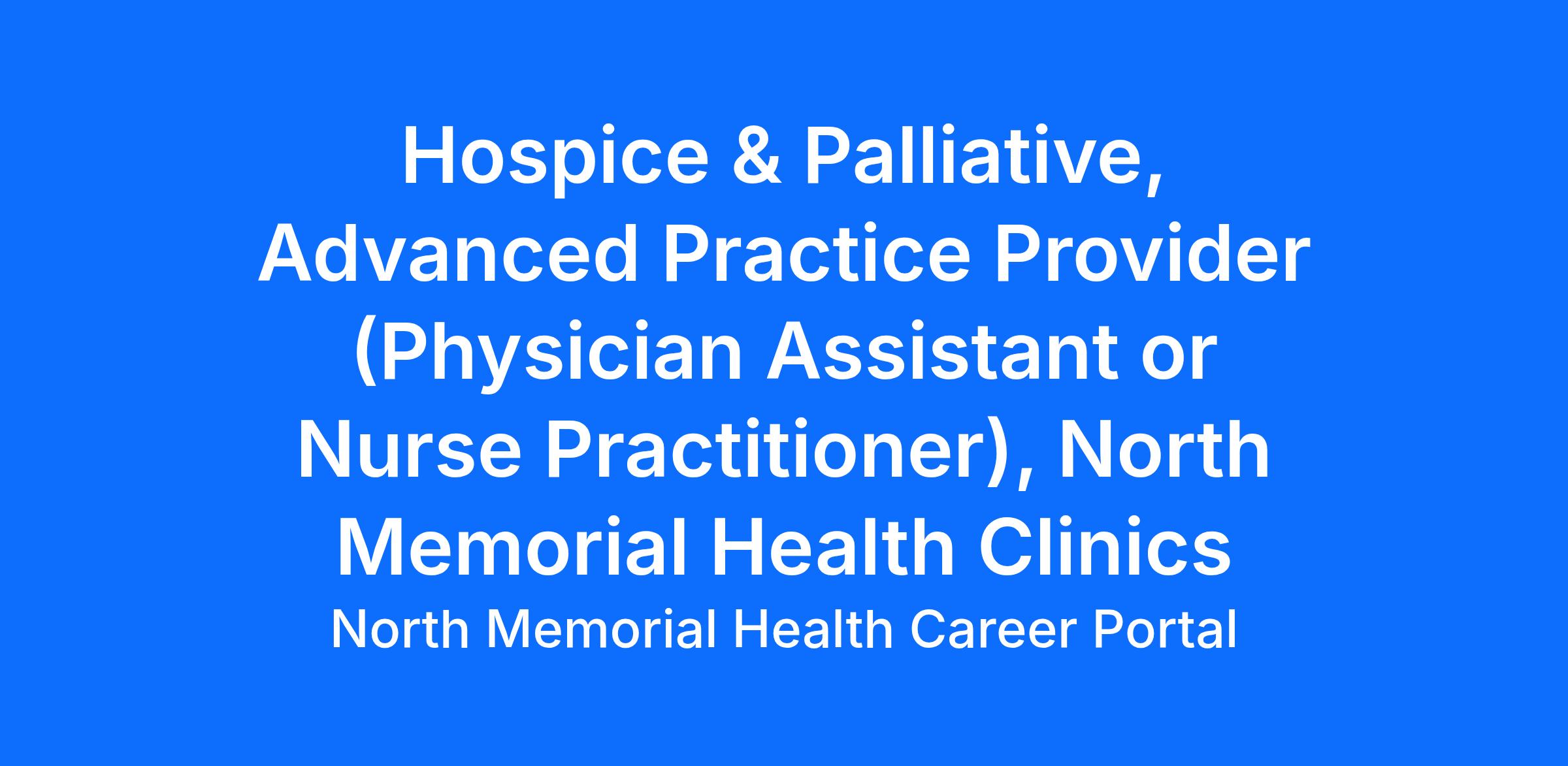 Hospice & Palliative, Advanced Practice Provider (Physician Assistant or Nurse Practitioner), North Memorial Health Clinics

North Memorial Health Career Portal